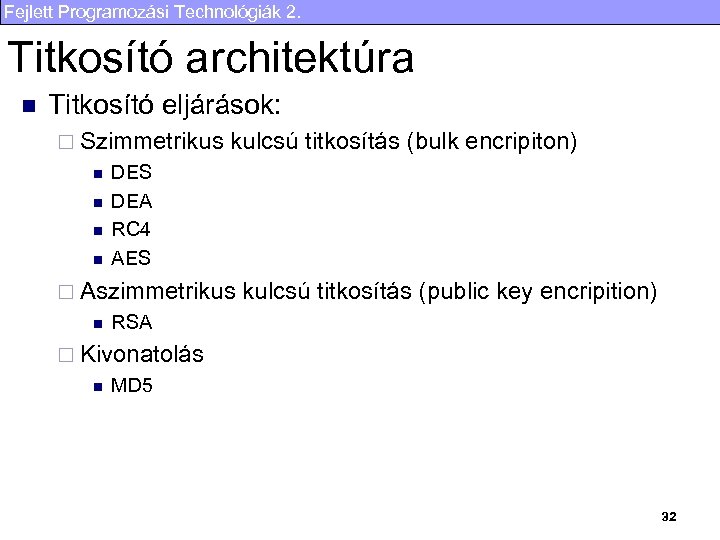 Fejlett Programozási Technológiák 2.

Titkosító architektúra

Titkosító eljárások:

Szimmetrikus kulcsú titkosítás (bulk encripiton)

DES

DEA

RC4

AES

Aszimmetrikus kulcsú titkosítás (public key encripition)

RSA

Kivonatolás

MD5

32